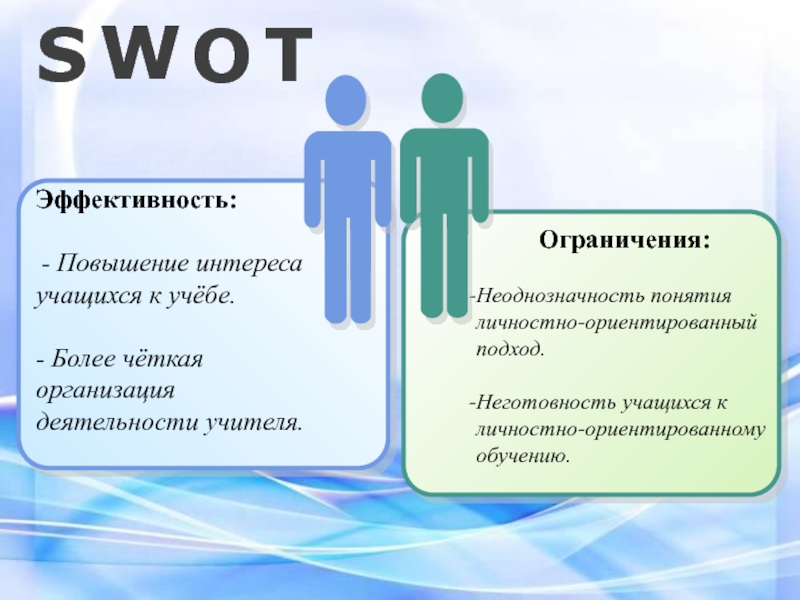 SWOT

Эффективность:

- Повышение интереса учащихся к учёбе.

- Более чёткая организация деятельности учителя.

Ограничения:

-Неоднозначность понятия личностно-ориентированный подход.

-Неготовность учащихся к личностно-ориентированному обучению.